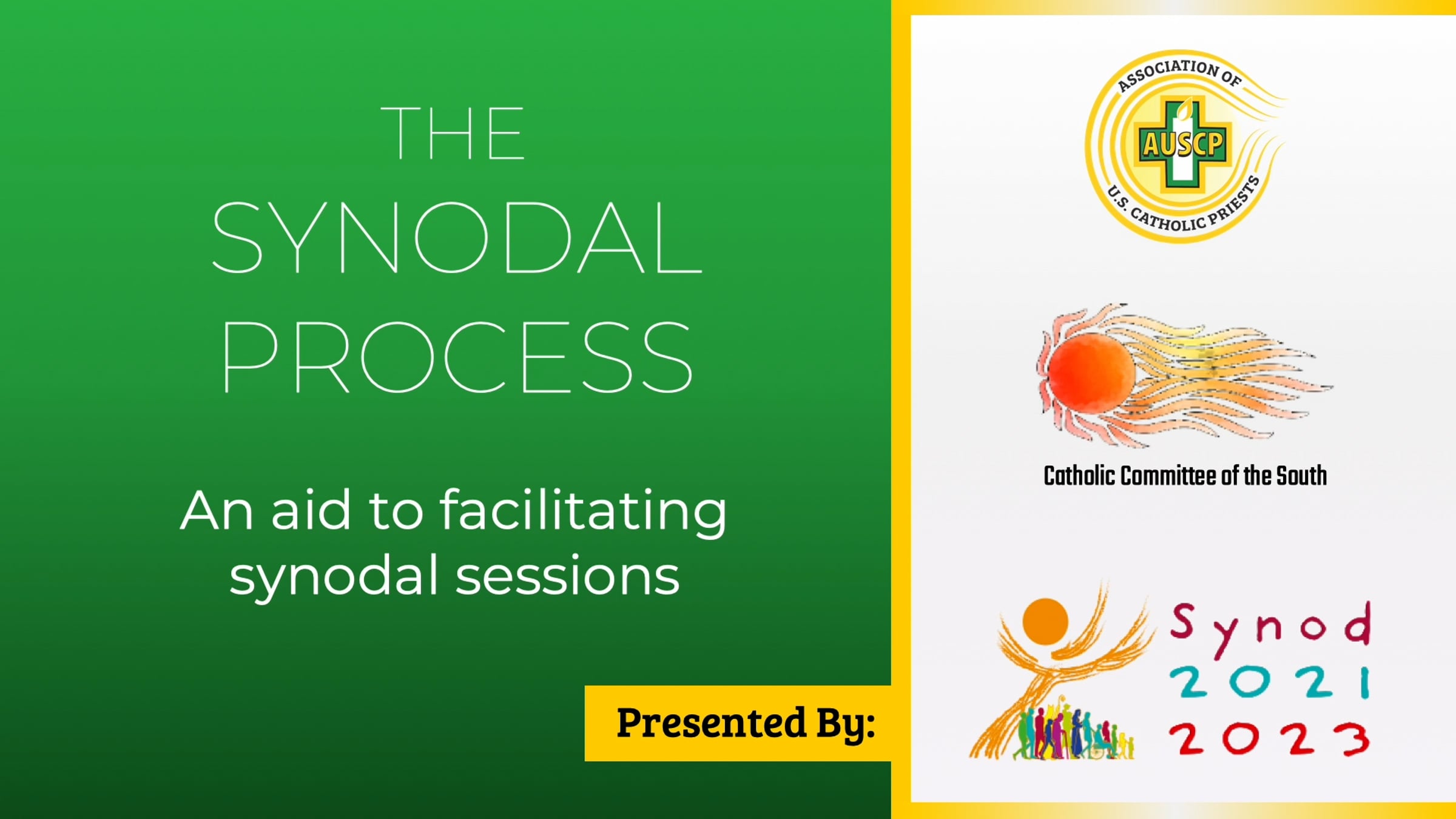 THE
SYNODAL
PROCESS

An aid to facilitating synodal sessions

Presented By:

ASSOCIATION OF
AUSCP
U.S. CATHOLIC PRIESTS

Catholic Committee of the South

Synod
2021
2023